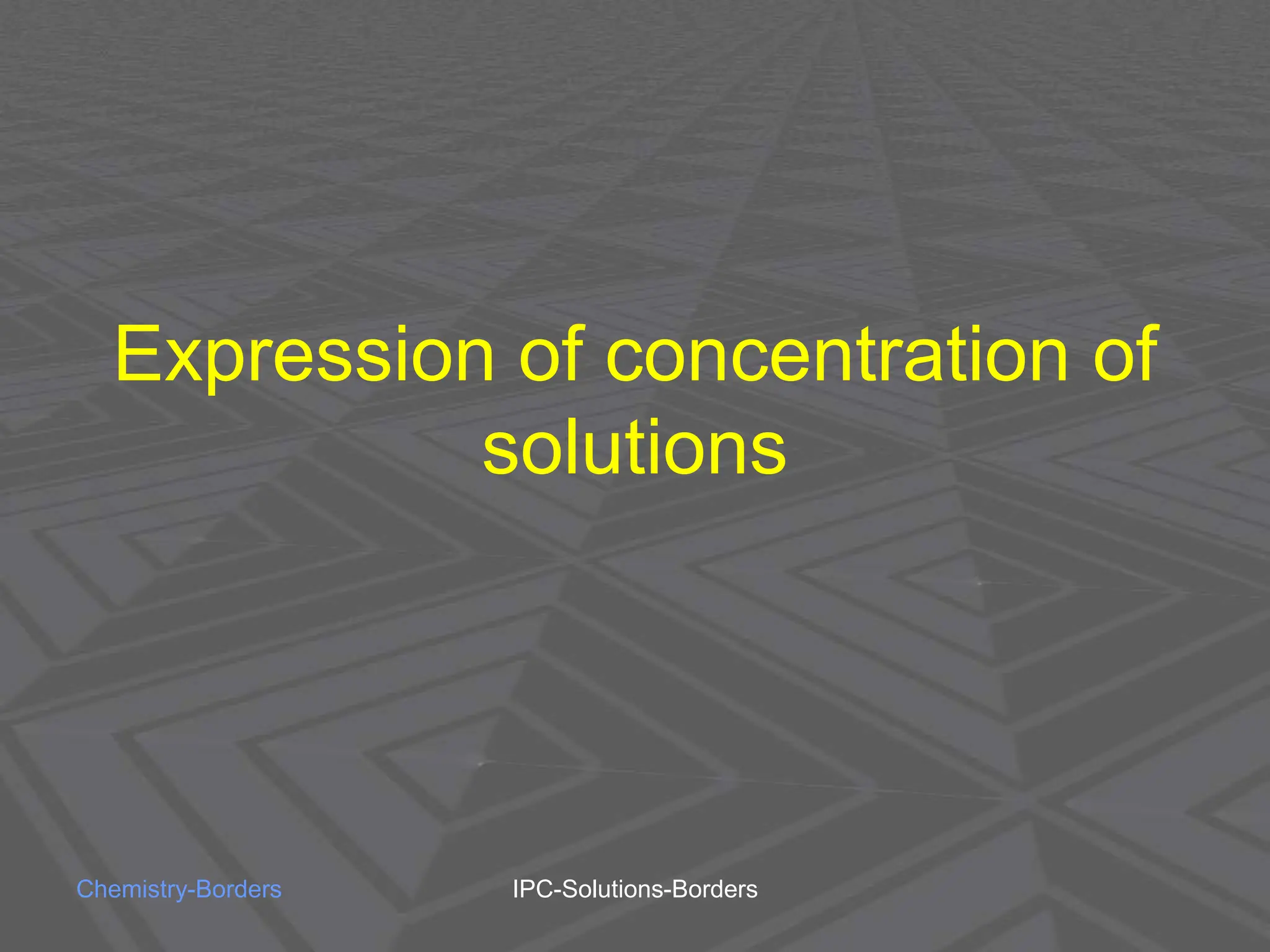 Expression of concentration of solutions

Chemistry-Borders

IPC-Solutions-Borders